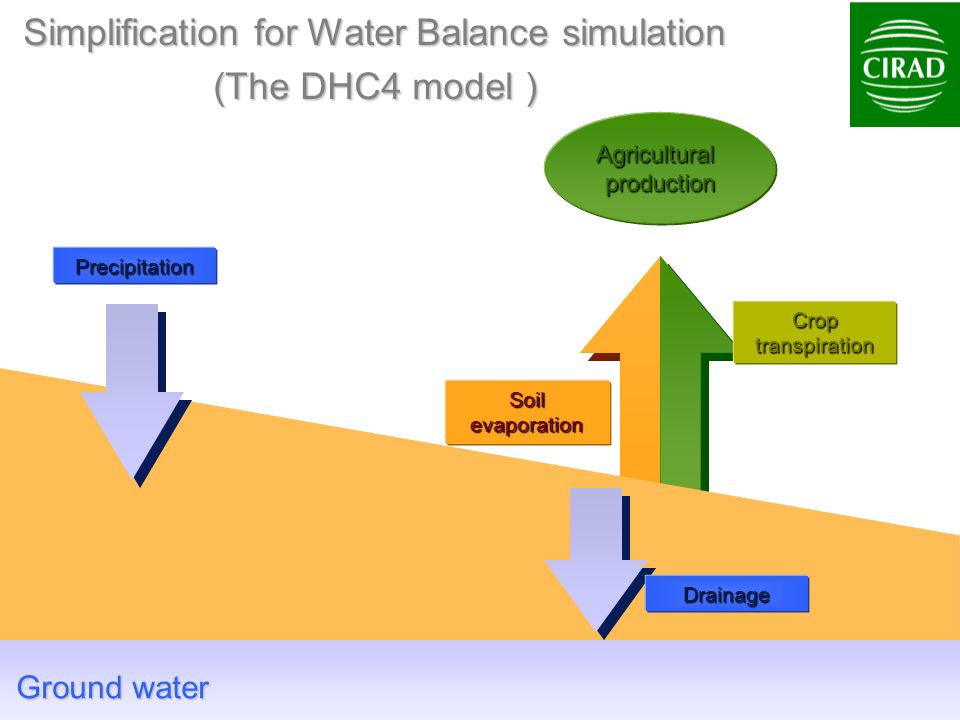 Simplification for Water Balance simulation
(The DHC4 model )

CIRAD

Agricultural production

Precipitation

Crop transpiration

Soil evaporation

Drainage

Ground water